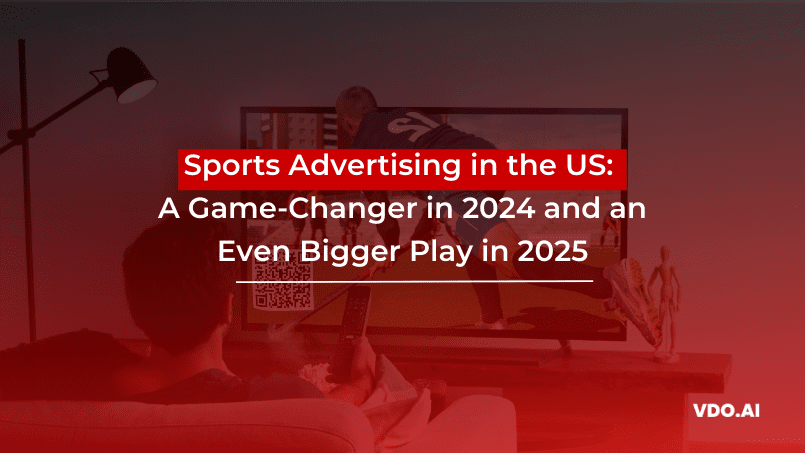 Sports Advertising in the US:
A Game-Changer in 2024 and an Even Bigger Play in 2025

VDO.AI